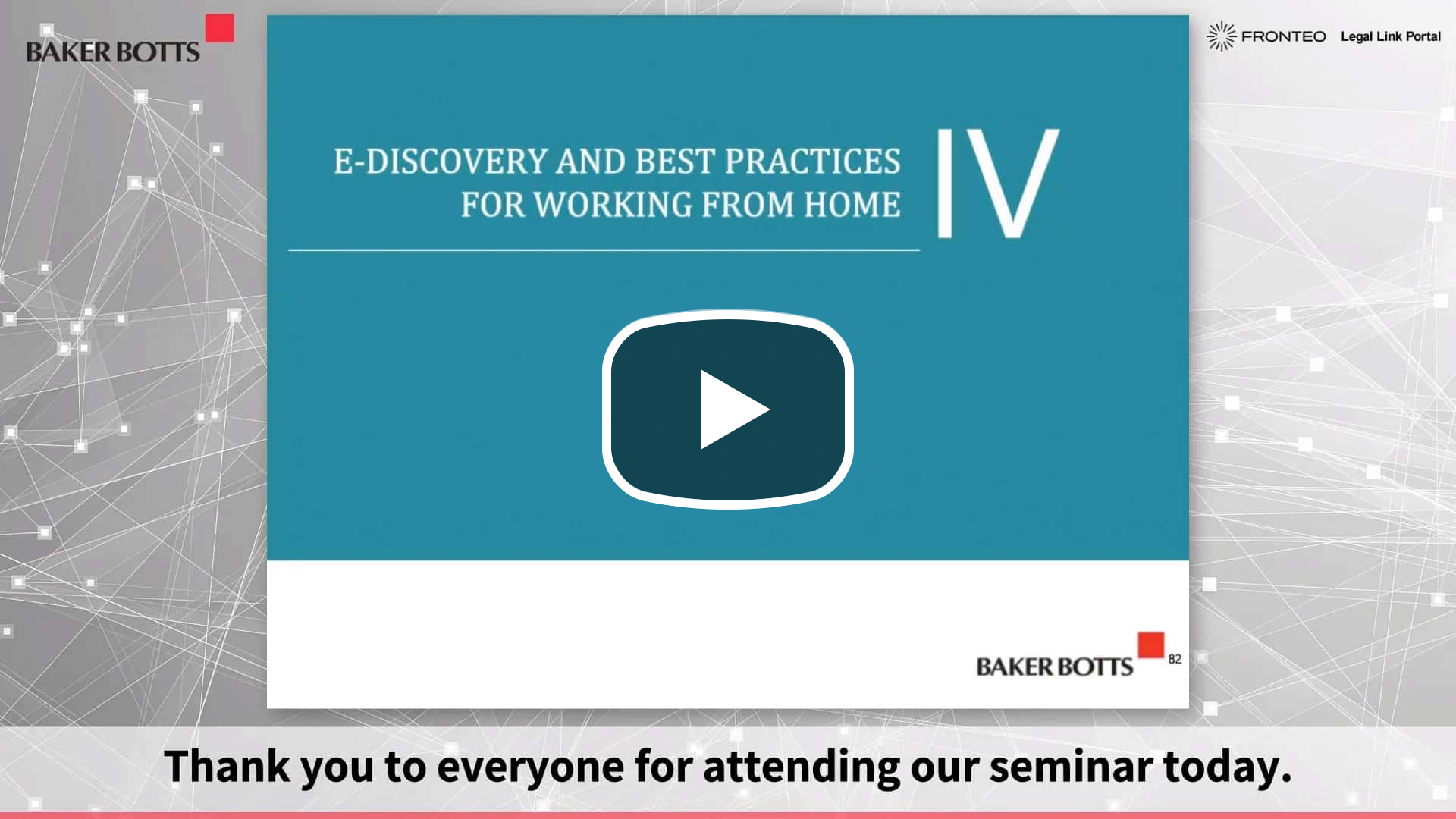 BAKER BOTTS

FRONTEO Legal Link Portal

E-DISCOVERY AND BEST PRACTICES FOR WORKING FROM HOME

IV

BAKER BOTTS 82

Thank you to everyone for attending our seminar today.